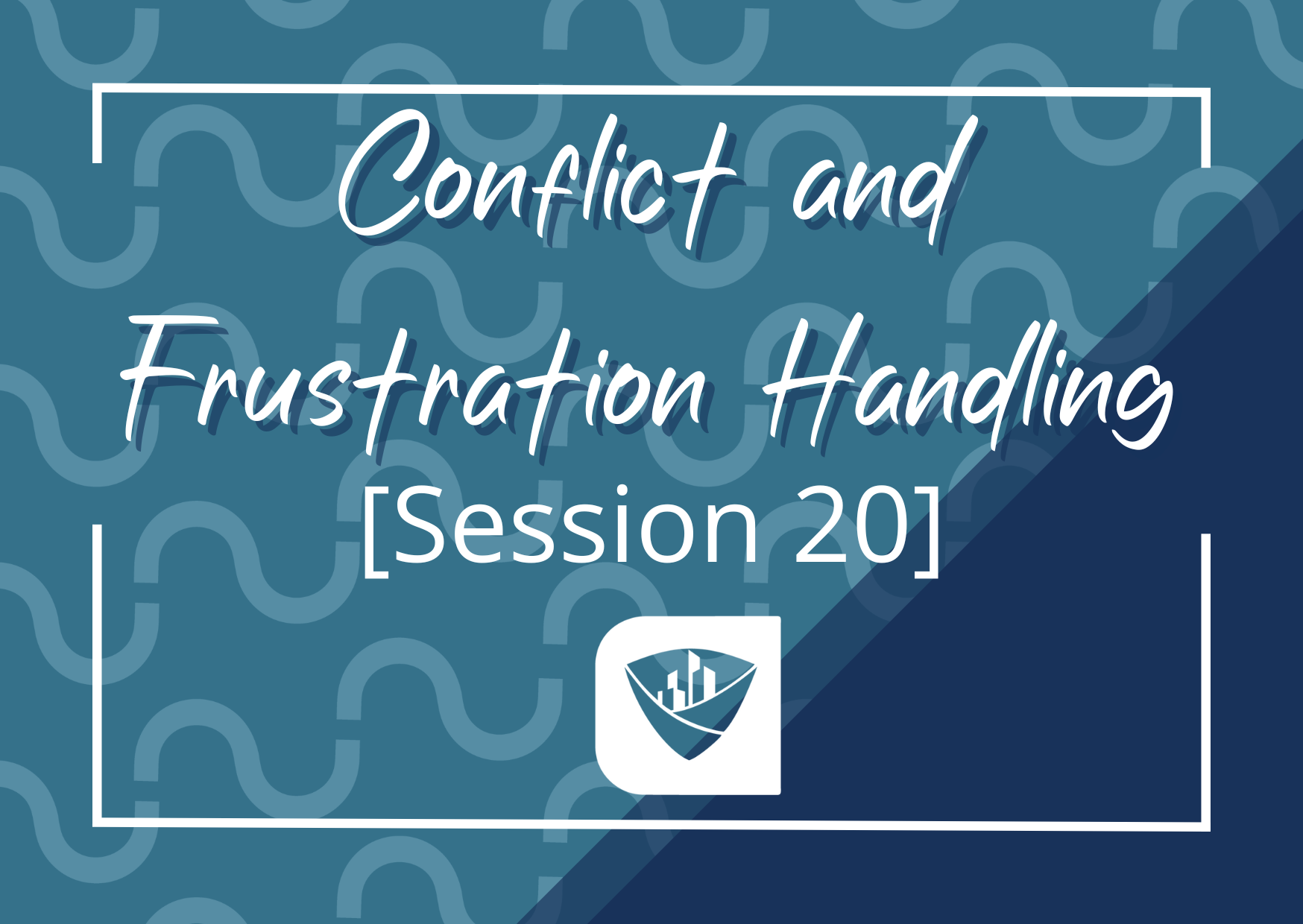 Conflict and Frustration Handling
[Session 20]